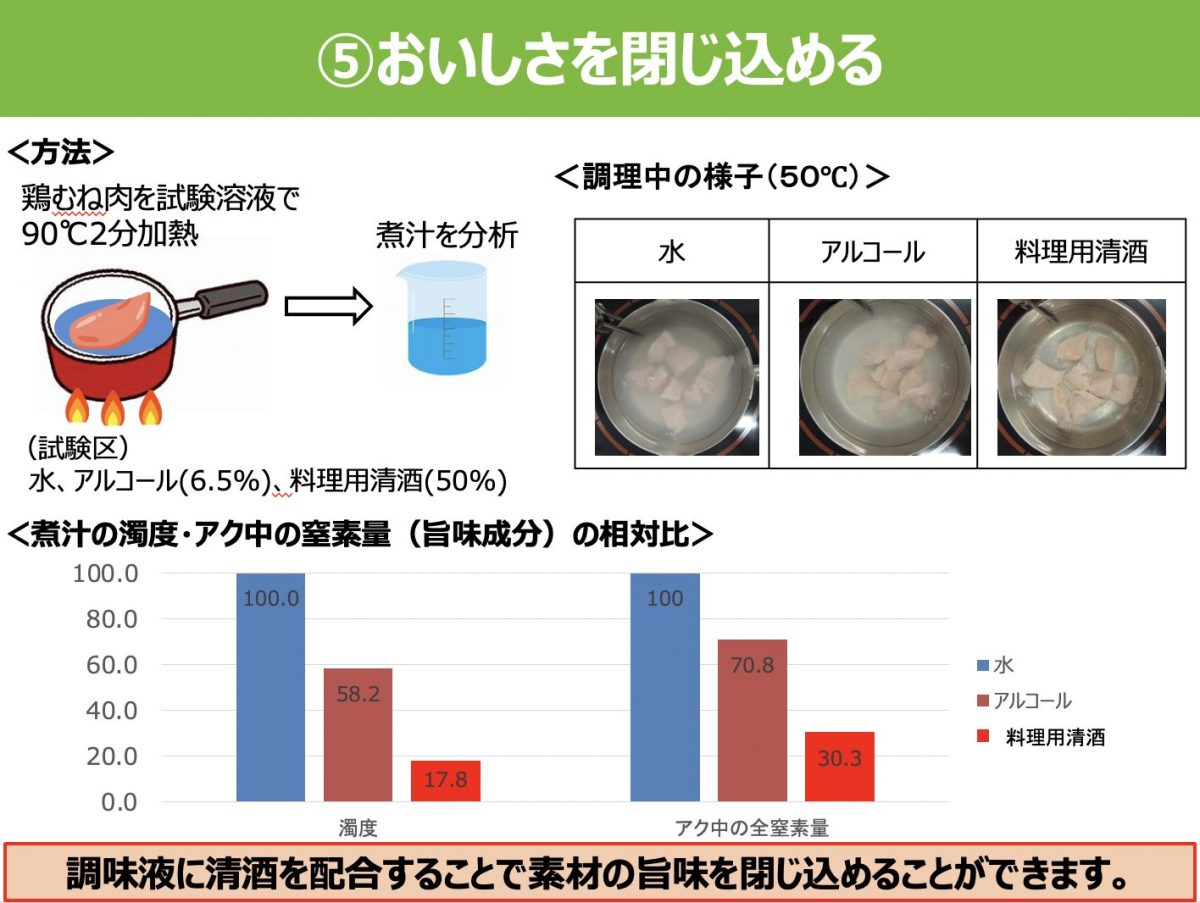 ⑤おいしさを閉じ込める

<方法>
鶏むね肉を試験溶液で
90℃2分加熱

煮汁を分析

(試験区)
水、アルコール(6.5%)、料理用清酒(50%)

<調理中の様子(50℃)>

| 水 | アルコール | 料理用清酒 |
|---|---|---|
| | | |

<煮汁の濁度・アク中の窒素量(旨味成分)の相対比>

100.0
80.0
60.0
40.0
20.0
0.0

100.0
58.2
17.8
100
70.8
30.3

濁度
アク中の全窒素量

水
アルコール
料理用清酒

調味液に清酒を配合することで素材の旨味を閉じ込めることができます。